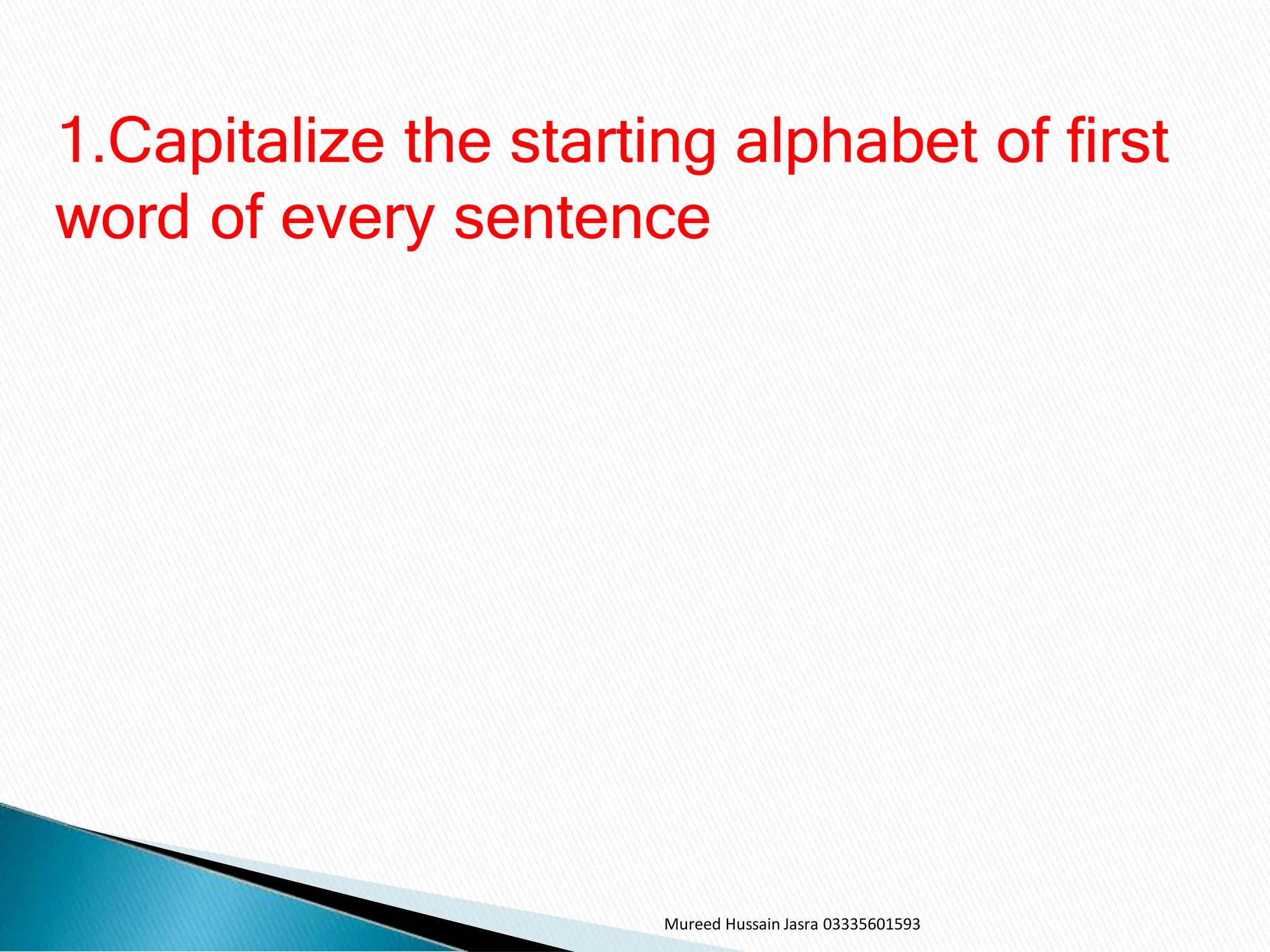 1.Capitalize the starting alphabet of first word of every sentence

Mureed Hussain Jasra 03335601593